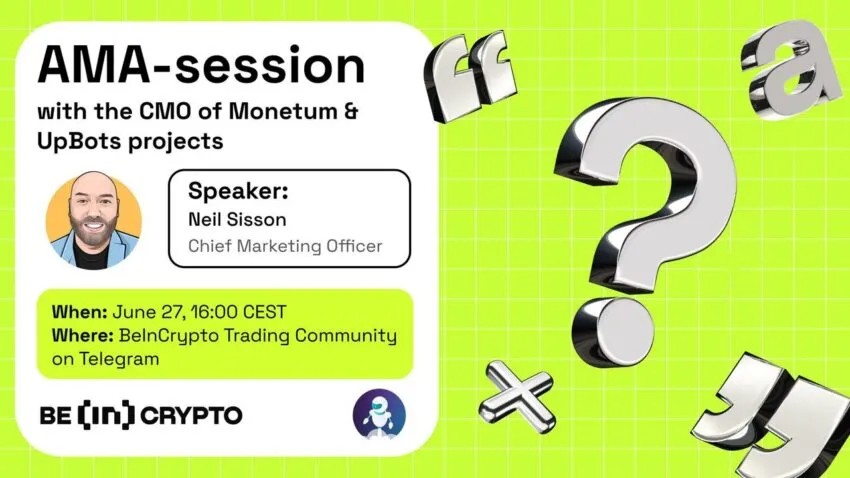 AMA-session
with the CMO of Monetum & UpBots projects

Speaker:
Neil Sisson
Chief Marketing Officer

When: June 27, 16:00 CEST
Where: BeInCrypto Trading Community on Telegram

BE[IN]CRYPTO

“

a

?

×

”